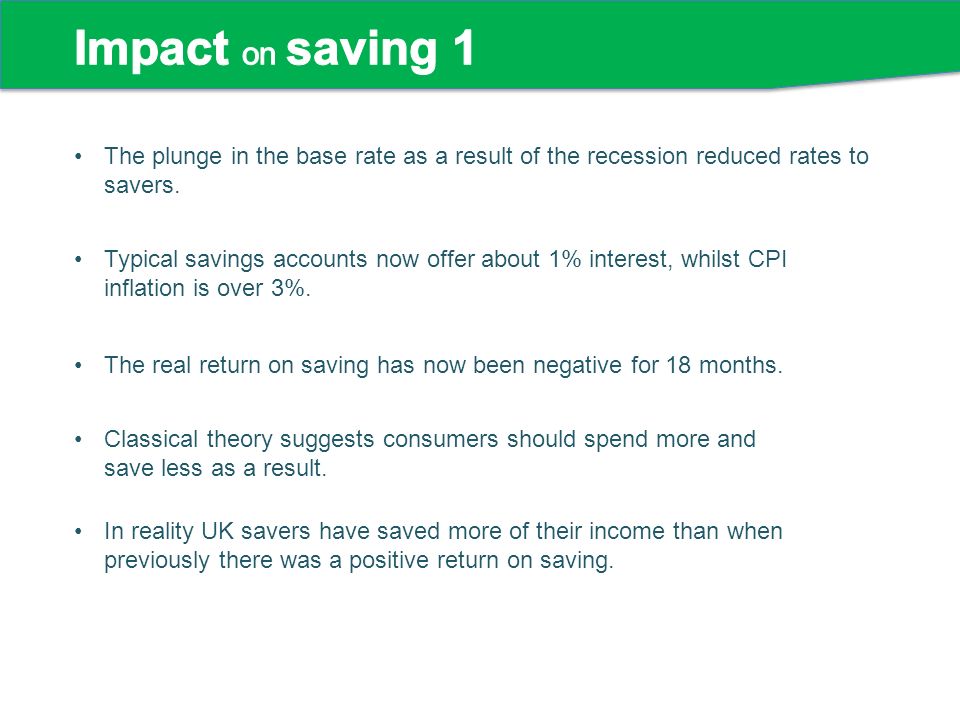 Impact on saving 1

• The plunge in the base rate as a result of the recession reduced rates to savers.

• Typical savings accounts now offer about 1% interest, whilst CPI inflation is over 3%.

• The real return on saving has now been negative for 18 months.

• Classical theory suggests consumers should spend more and save less as a result.

• In reality UK savers have saved more of their income than when previously there was a positive return on saving.